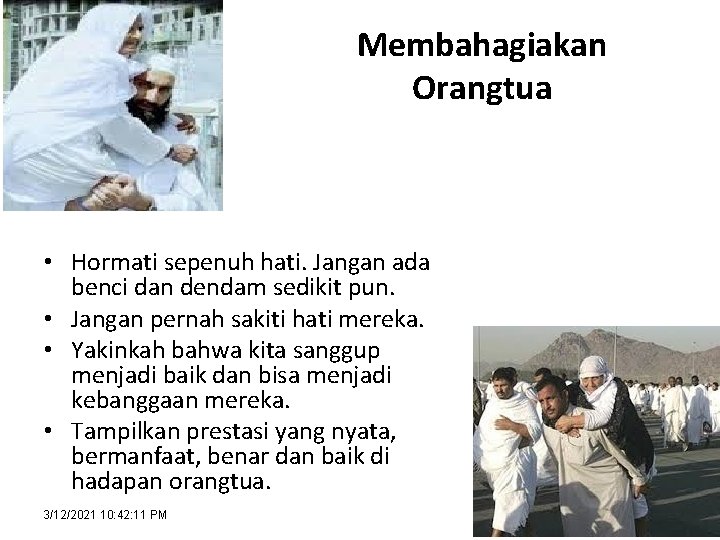 Membahagiakan Orangtua

• Hormati sepenuh hati. Jangan ada benci dan dendam sedikit pun.
• Jangan pernah sakiti hati mereka.
• Yakinkah bahwa kita sanggup menjadi baik dan bisa menjadi kebanggaan mereka.
• Tampilkan prestasi yang nyata, bermanfaat, benar dan baik di hadapan orangtua.

3/12/2021 10:42:11 PM